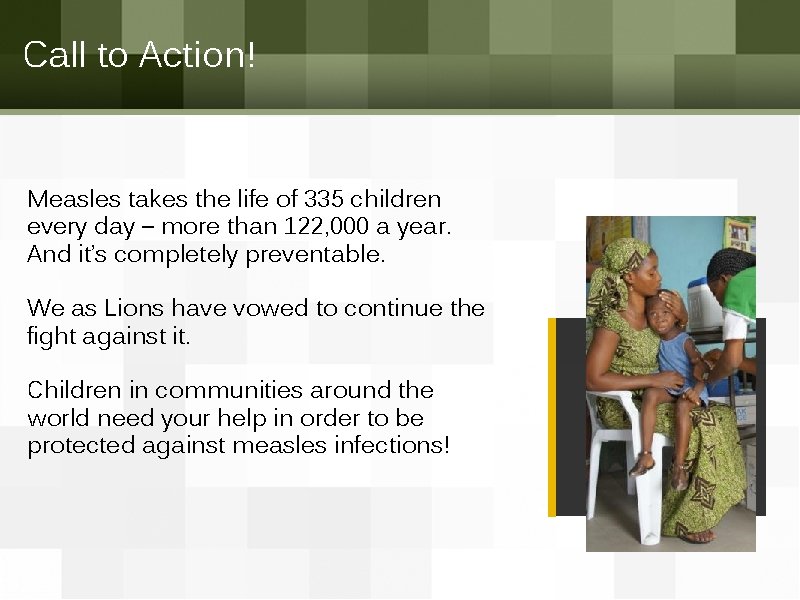 Call to Action!

Measles takes the life of 335 children every day – more than 122,000 a year. And it's completely preventable.

We as Lions have vowed to continue the fight against it.

Children in communities around the world need your help in order to be protected against measles infections!